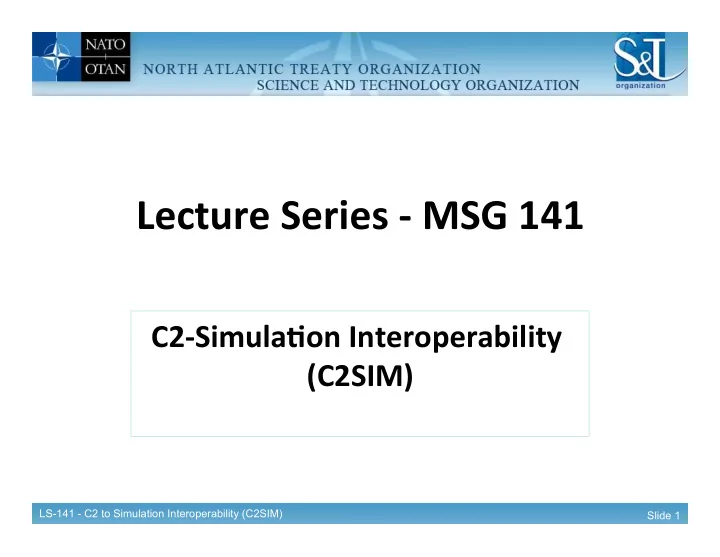 NATO
OTAN
NORTH ATLANTIC TREATY ORGANIZATION
SCIENCE AND TECHNOLOGY ORGANIZATION

S&T
organization

Lecture Series - MSG 141

C2-Simulation Interoperability
(C2SIM)

LS-141 - C2 to Simulation Interoperability (C2SIM)

Slide 1